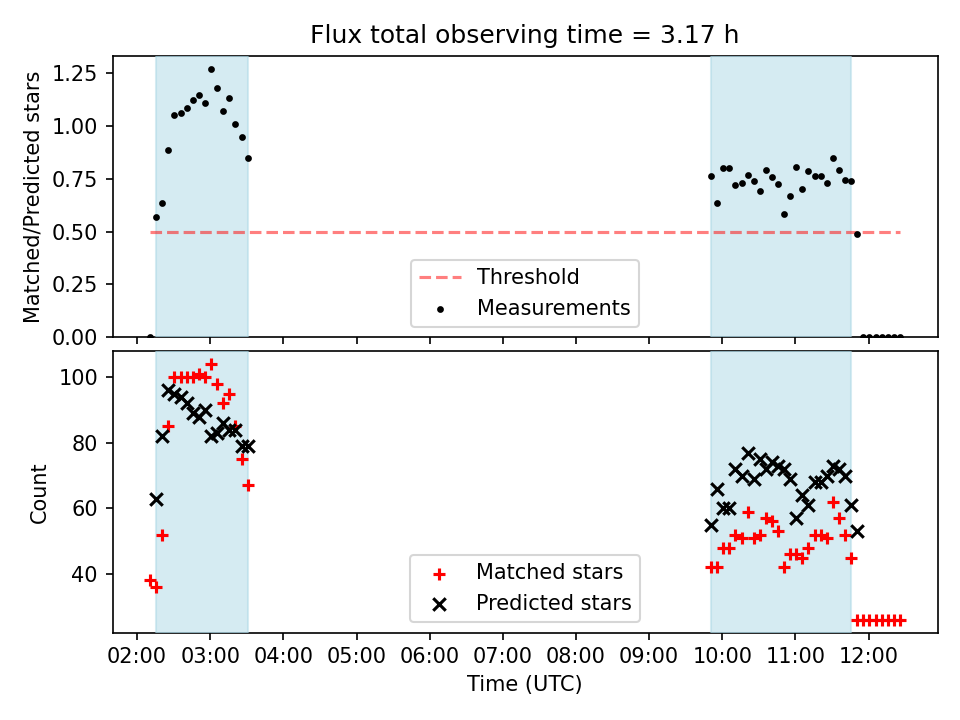 Flux total observing time = 3.17 h

Matched/Predicted stars

1.25
1.00
0.75
0.50
0.25
0.00

Threshold
Measurements

Count

100
80
60
40

Matched stars
Predicted stars

02:00 03:00 04:00 05:00 06:00 07:00 08:00 09:00 10:00 11:00 12:00
Time (UTC)